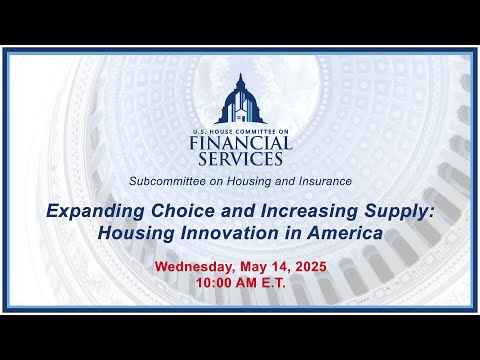 U.S. HOUSE COMMITTEE ON
FINANCIAL
SERVICES

Subcommittee on Housing and Insurance

Expanding Choice and Increasing Supply: Housing Innovation in America

Wednesday, May 14, 2025
10:00 AM E.T.